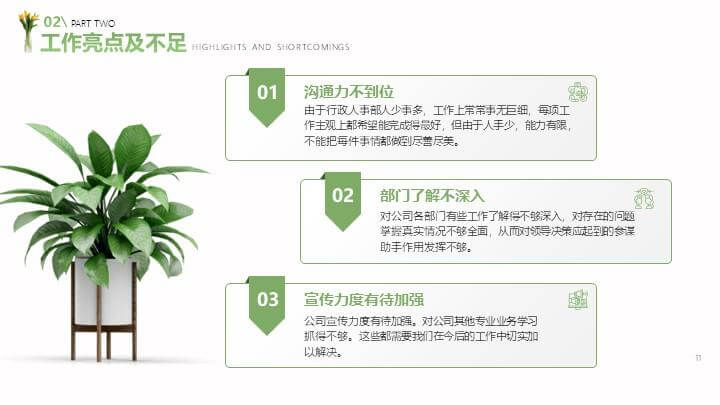 02\ PART TWO
工作亮点及不足 HIGHLIGHTS AND SHORTCOMINGS

01
沟通力不到位
由于行政人事部人少事多，工作上常常事无巨细，每项工作主观上都希望能完成得最好，但由于人手少，能力有限，不能把每件事情都做到尽善尽美。

02
部门了解不深入
对公司各部门有些工作了解得不够深入，对存在的问题掌握真实情况不够全面，从而对领导决策应起到的参谋助手作用发挥不够。

03
宣传力度有待加强
公司宣传力度有待加强。对公司其他专业业务学习抓得不够。这些都需要我们在今后的工作中切实加以解决。

11